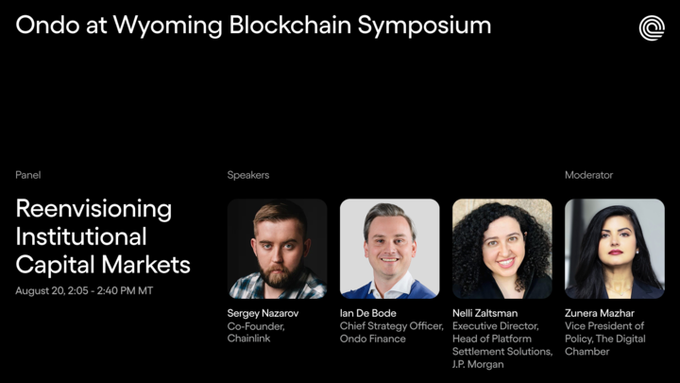 Ondo at Wyoming Blockchain Symposium

Panel

Reenvisioning Institutional Capital Markets

August 20, 2:05 - 2:40 PM MT

Speakers

Sergey Nazarov
Co-Founder, Chainlink

Ian De Bode
Chief Strategy Officer, Ondo Finance

Nelli Zaltsman
Executive Director, Head of Platform Settlement Solutions, J.P. Morgan

Moderator

Zunera Mazhar
Vice President of Policy, The Digital Chamber